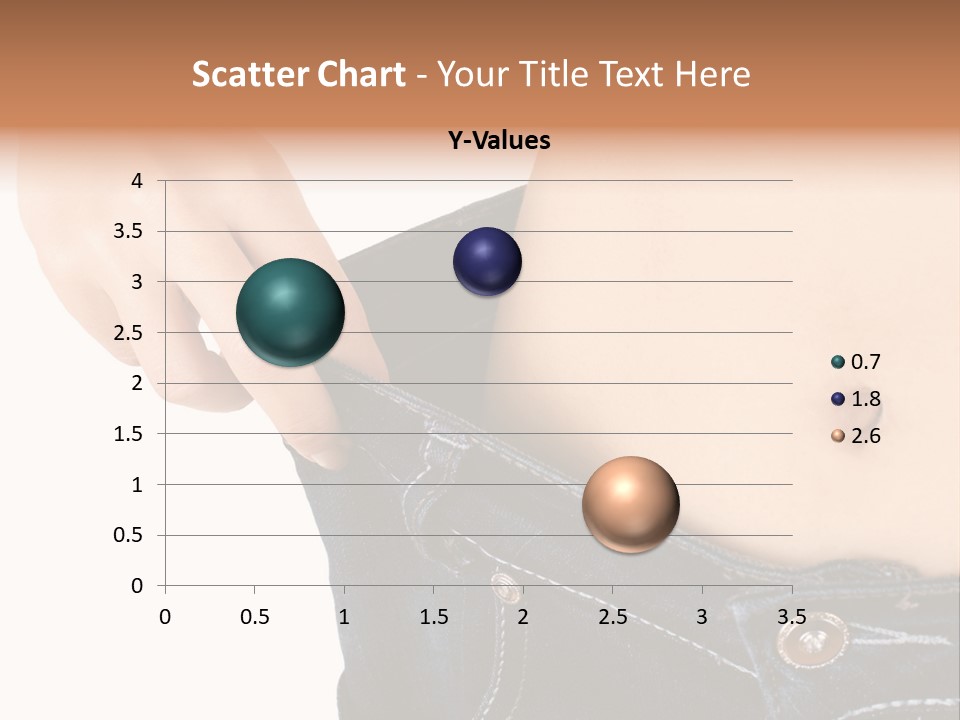 Scatter Chart - Your Title Text Here

Y-Values

4
3.5
3
2.5
2
1.5
1
0.5
0

0 0.5 1 1.5 2 2.5 3 3.5

0.7
1.8
2.6